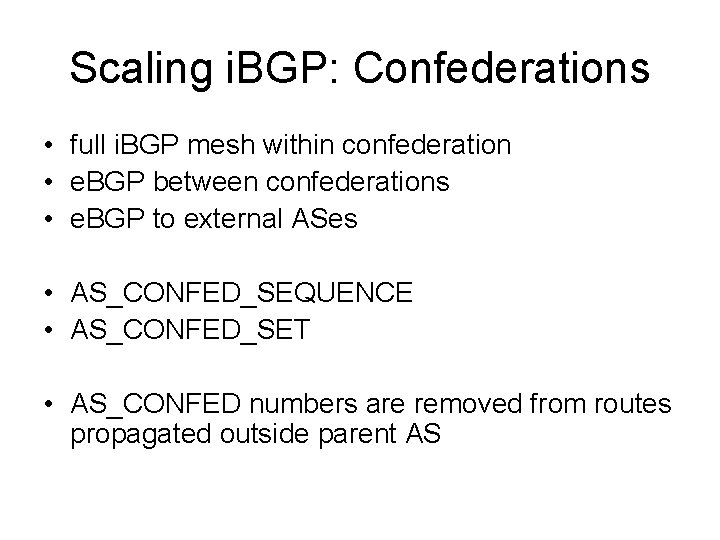 Scaling iBGP: Confederations

• full iBGP mesh within confederation
• eBGP between confederations
• eBGP to external ASes

• AS_CONFED_SEQUENCE
• AS_CONFED_SET

• AS_CONFED numbers are removed from routes propagated outside parent AS